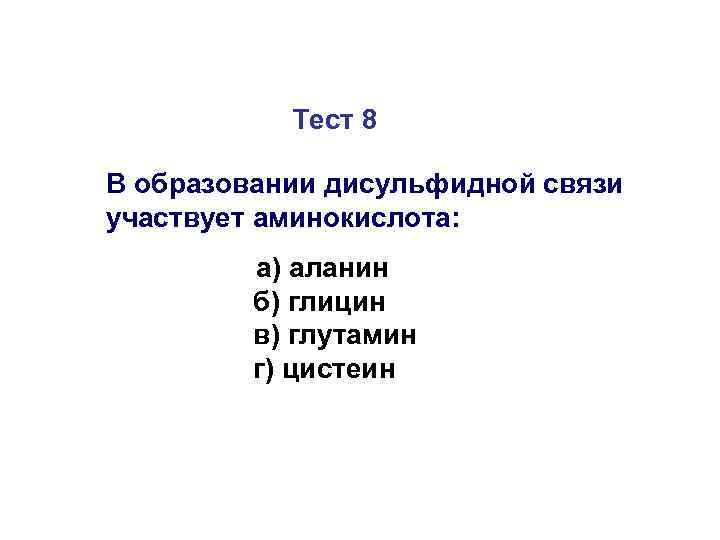 Тест 8

В образовании дисульфидной связи участвует аминокислота:

а) аланин
б) глицин
в) глутамин
г) цистеин